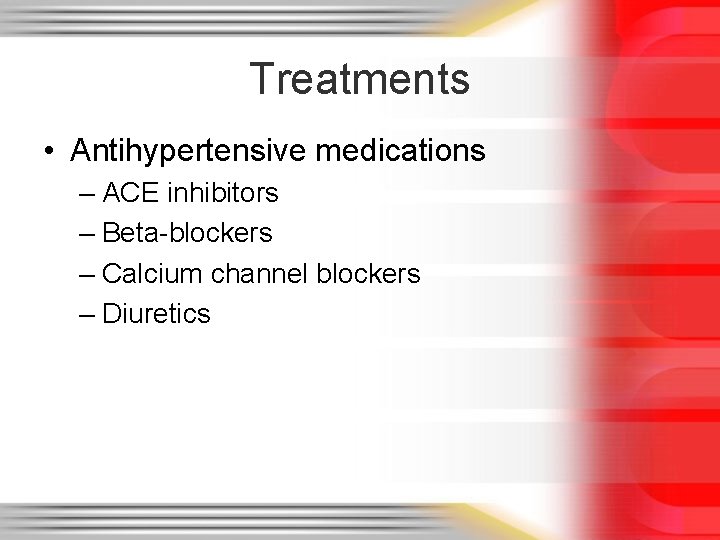 Treatments

• Antihypertensive medications
  – ACE inhibitors
  – Beta-blockers
  – Calcium channel blockers
  – Diuretics